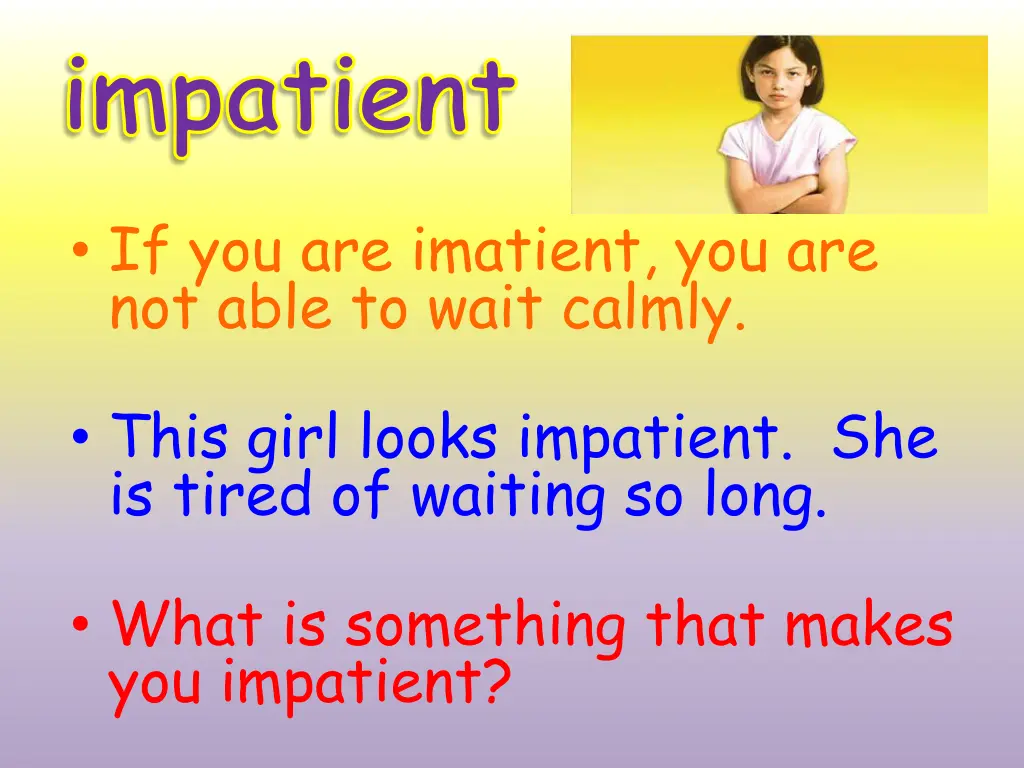 impatient

• If you are imatient, you are not able to wait calmly.

• This girl looks impatient. She is tired of waiting so long.

• What is something that makes you impatient?